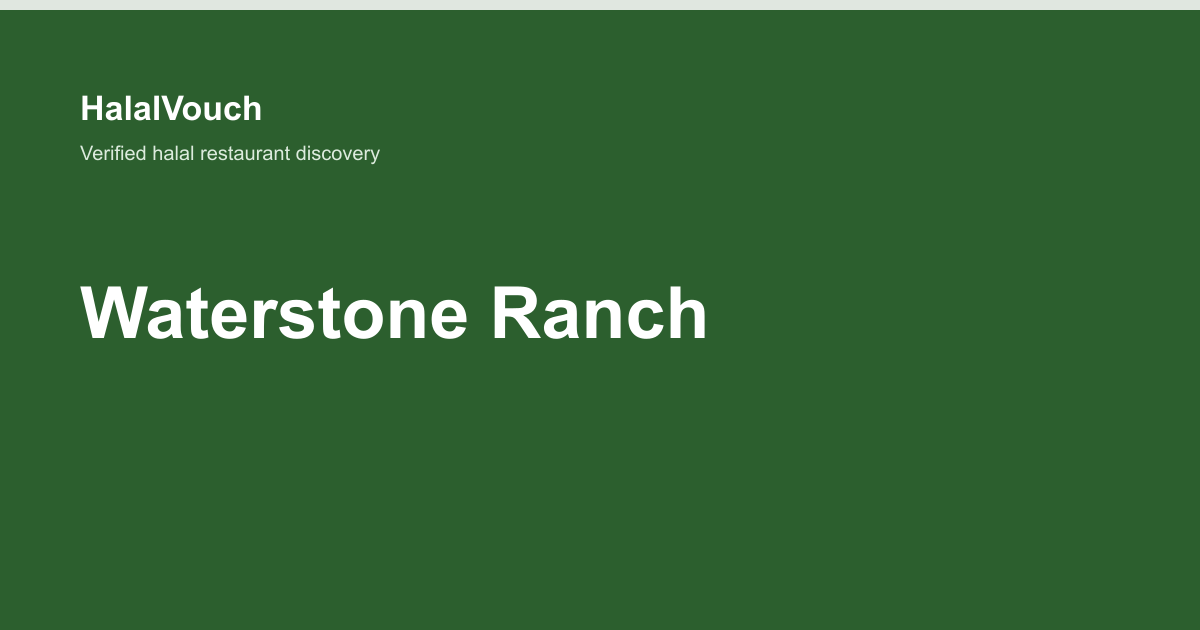 HalalVouch

Verified halal restaurant discovery

Waterstone Ranch